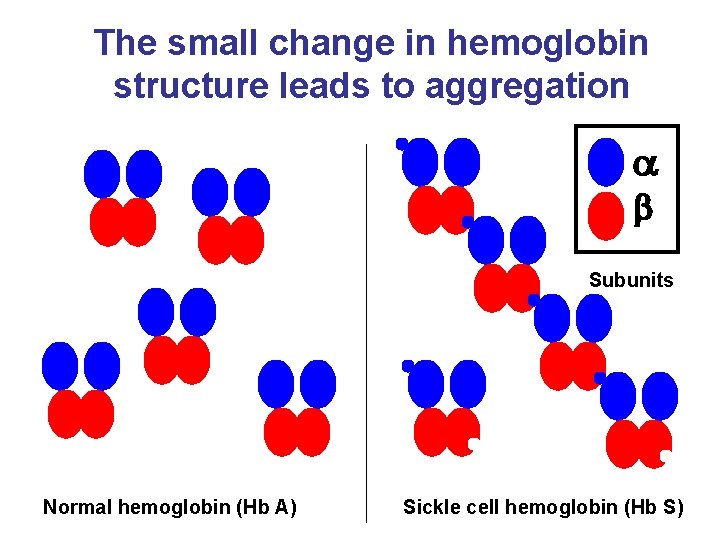 The small change in hemoglobin structure leads to aggregation

$\alpha$
$\beta$

Subunits

Normal hemoglobin (Hb A)

Sickle cell hemoglobin (Hb S)